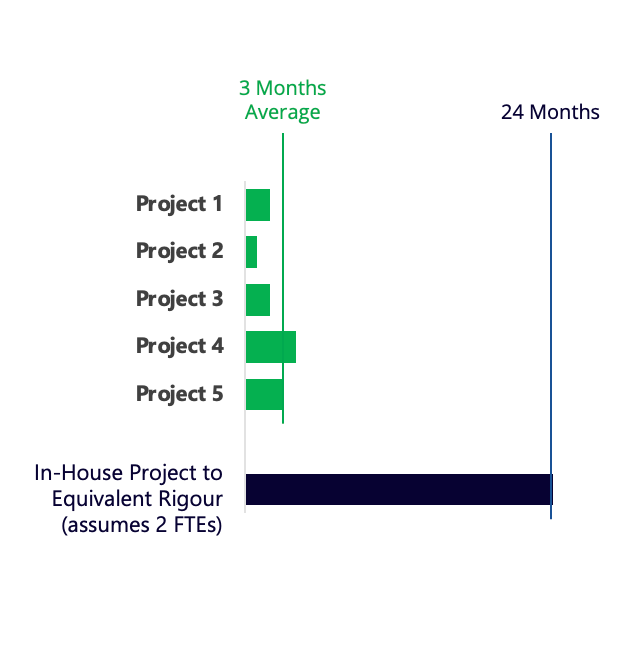 3 Months
Average

24 Months

Project 1

Project 2

Project 3

Project 4

Project 5

In-House Project to
Equivalent Rigour
(assumes 2 FTEs)